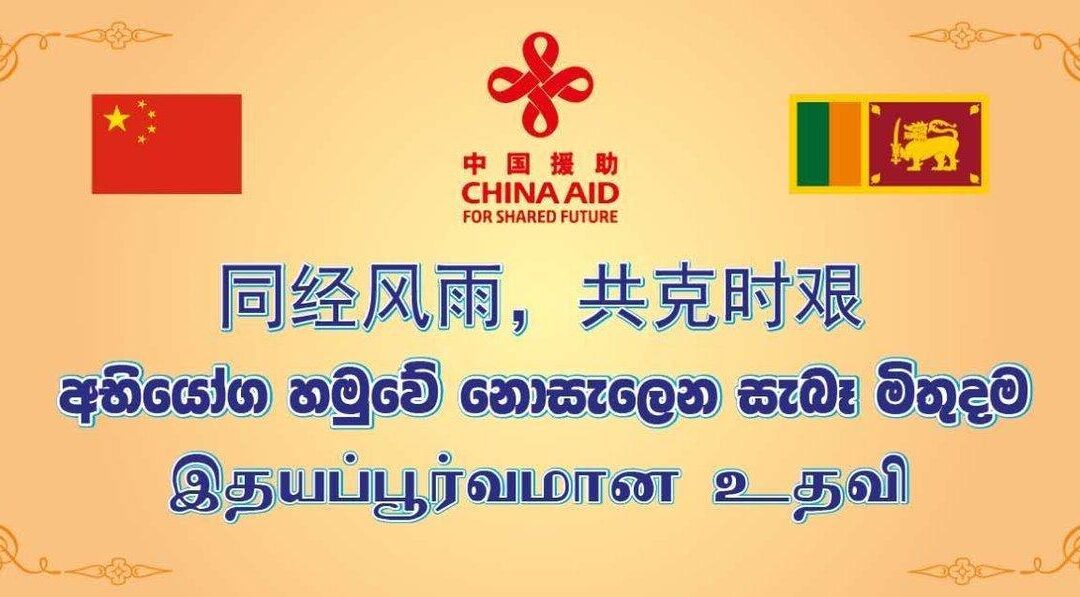 中国援助
CHINA AID
FOR SHARED FUTURE

同经风雨，共克时艰

අභියෝග හමුවේ නොසැලෙන සැබෑ මිතුදම

இதயப்பூர்வமான உதவி